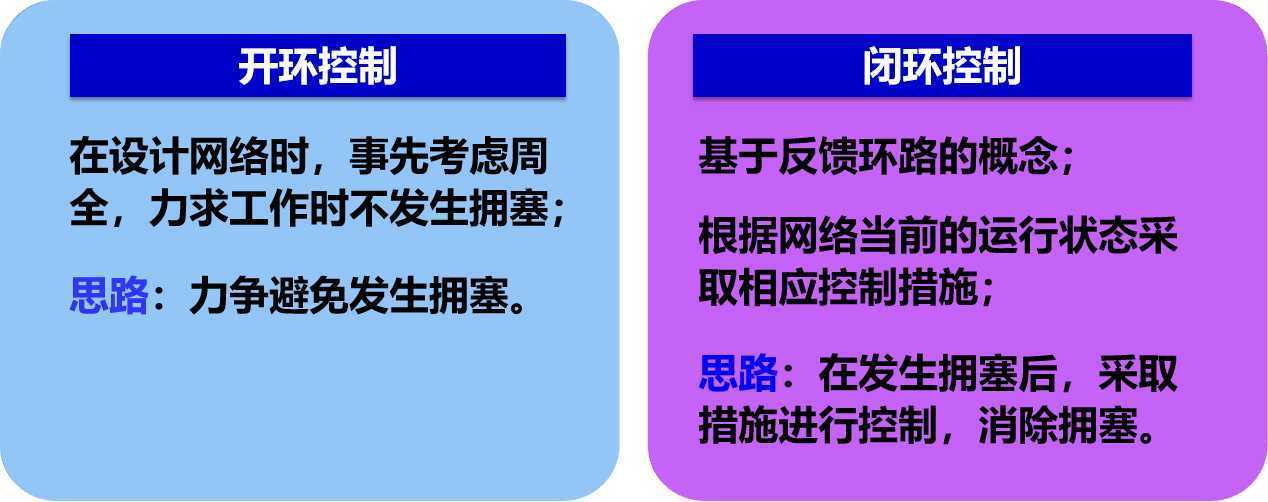 开环控制

在设计网络时，事先考虑周全，力求工作时不发生拥塞；

思路：力争避免发生拥塞。

闭环控制

基于反馈环路的概念；

根据网络当前的运行状态采取相应控制措施；

思路：在发生拥塞后，采取措施进行控制，消除拥塞。